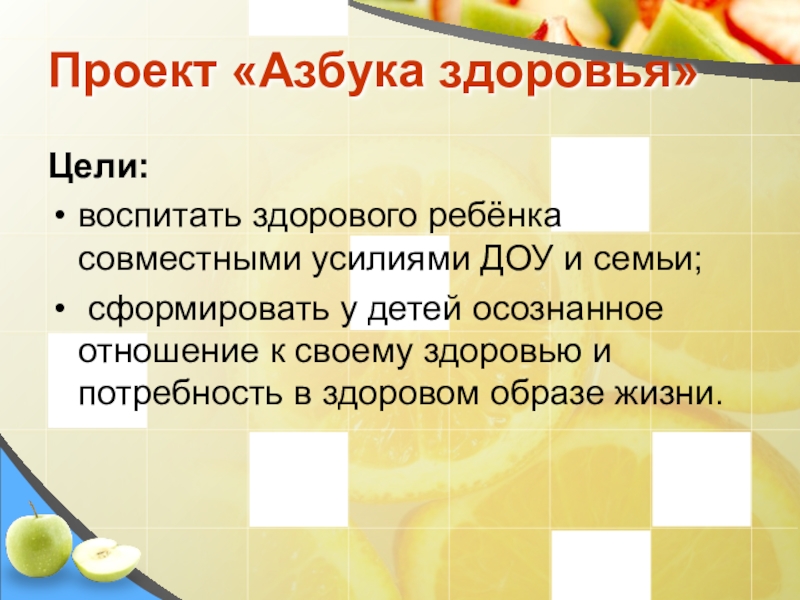 Проект «Азбука здоровья»

Цели:

• воспитать здорового ребёнка совместными усилиями ДОУ и семьи;

• сформировать у детей осознанное отношение к своему здоровью и потребность в здоровом образе жизни.